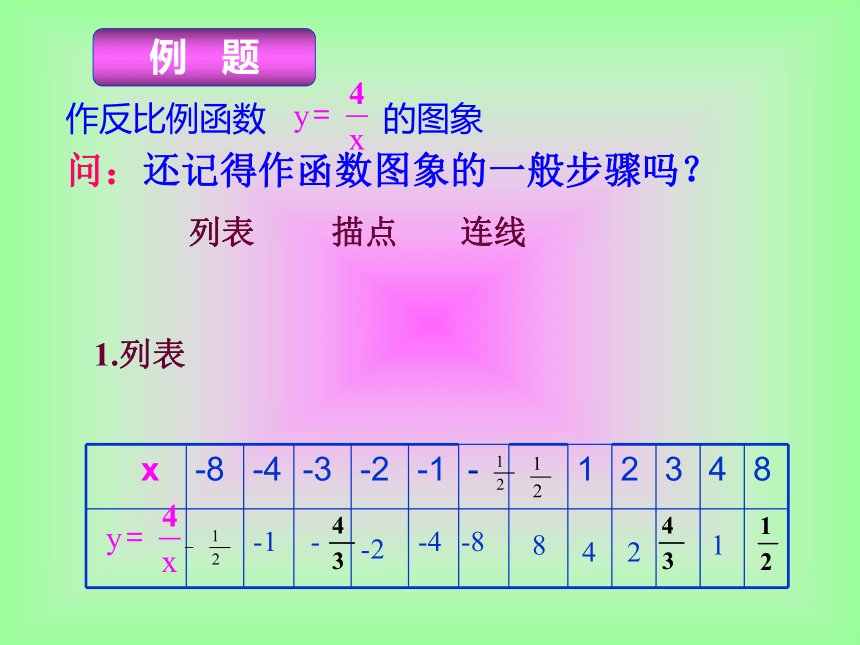 例 题

作反比例函数 $y=\frac{4}{x}$ 的图象

问：还记得作函数图象的一般步骤吗？

列表 描点 连线

1.列表

| x | -8 | -4 | -3 | -2 | -1 | $-\frac{1}{2}$ | $\frac{1}{2}$ | 1 | 2 | 3 | 4 | 8 |
|---|---|---|---|---|---|---|---|---|---|---|---|---|
| $y=\frac{4}{x}$ | $-\frac{1}{2}$ | -1 | $-\frac{4}{3}$ | -2 | -4 | -8 | 8 | 4 | 2 | $\frac{4}{3}$ | 1 | $\frac{1}{2}$ |